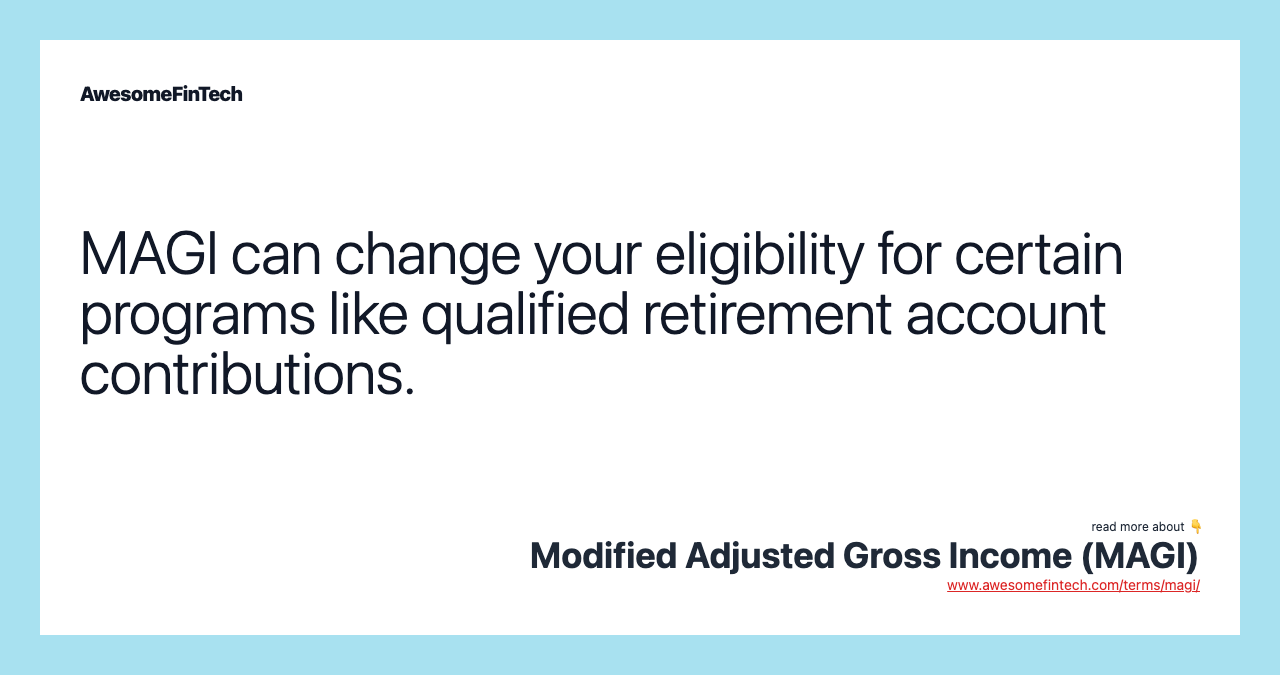 AwesomeFinTech

MAGI can change your eligibility for certain programs like qualified retirement account contributions.

read more about 👇
Modified Adjusted Gross Income (MAGI)
www.awesomefintech.com/terms/magi/